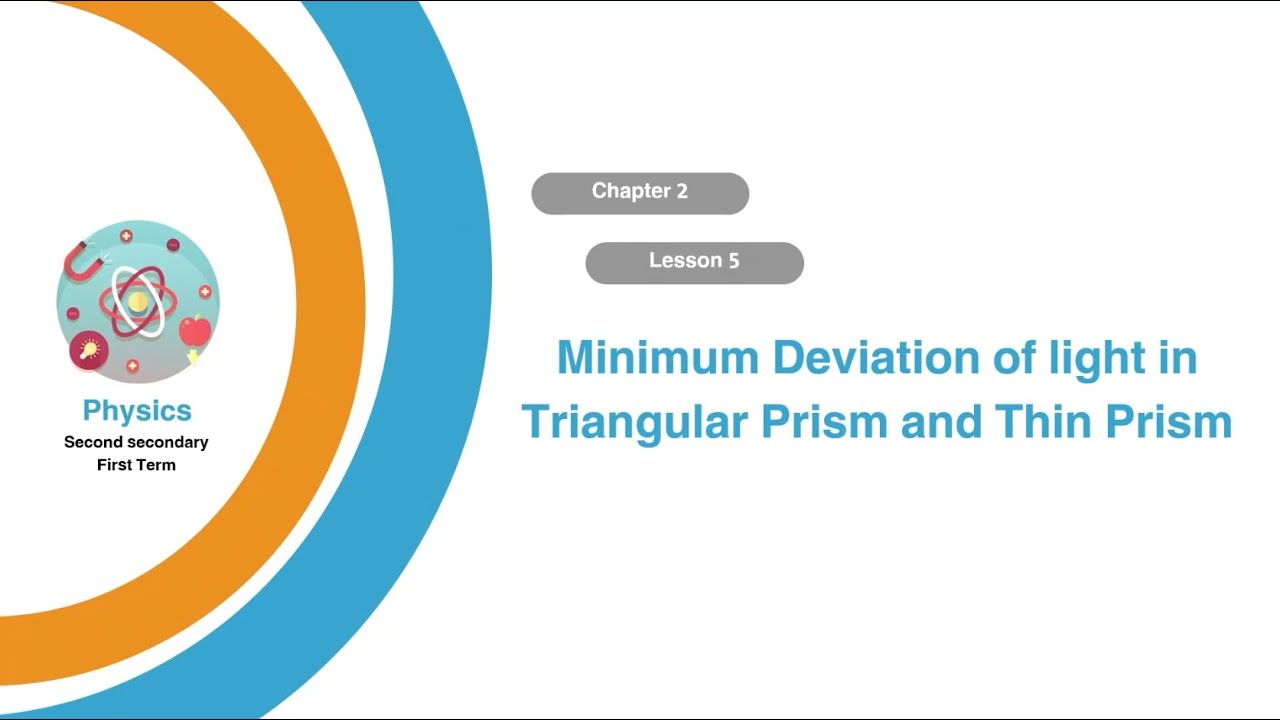 Physics
Second secondary
First Term

Chapter 2

Lesson 5

Minimum Deviation of light in Triangular Prism and Thin Prism